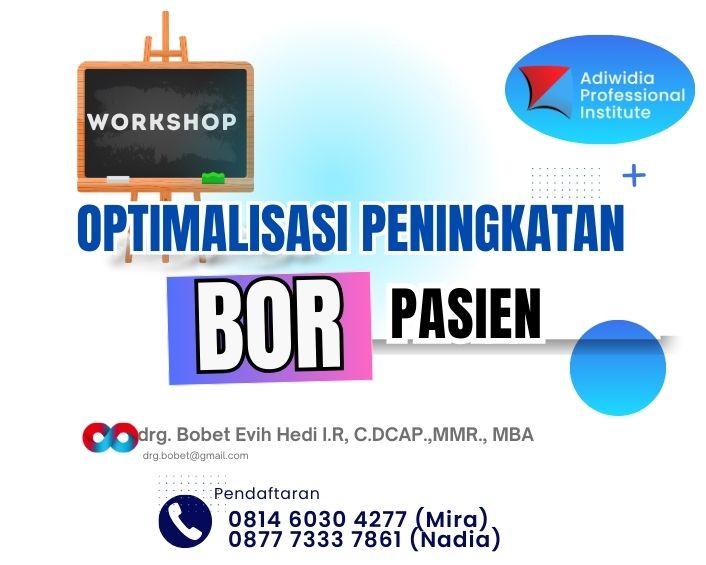 WORKSHOP

Adiwidia Professional Institute

OPTIMALISASI PENINGKATAN

BOR PASIEN

drg. Bobet Evih Hedi I.R, C.DCAP.,MMR., MBA
drg.bobet@gmail.com

Pendaftaran
0814 6030 4277 (Mira)
0877 7333 7861 (Nadia)